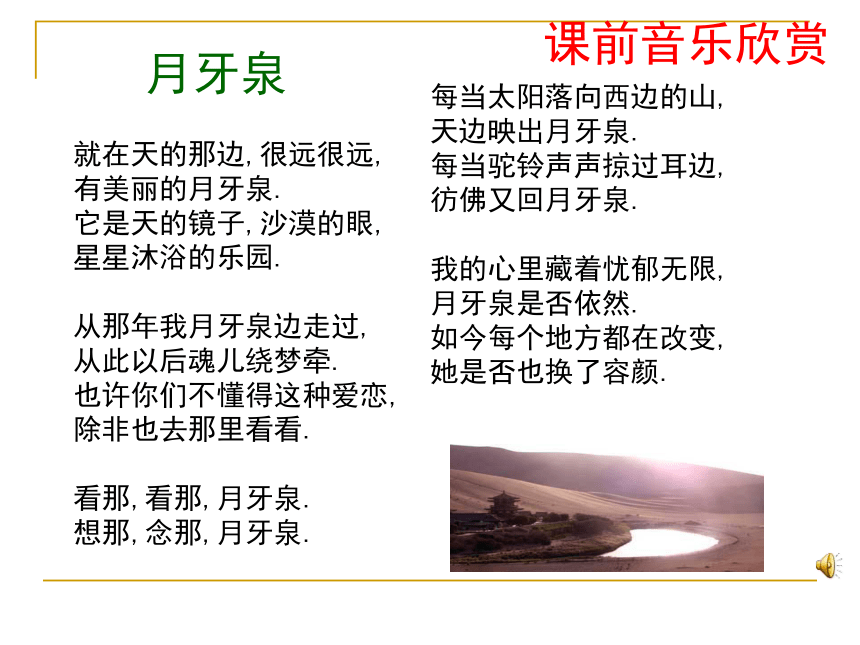 课前音乐欣赏

月牙泉

就在天的那边, 很远很远,
有美丽的月牙泉.
它是天的镜子, 沙漠的眼,
星星沐浴的乐园.

从那年我月牙泉边走过,
从此以后魂儿绕梦牵.
也许你们不懂得这种爱恋,
除非也去那里看看.

看那, 看那, 月牙泉.
想那, 念那, 月牙泉.

每当太阳落向西边的山,
天边映出月牙泉.
每当驼铃声声掠过耳边,
彷佛又回月牙泉.

我的心里藏着忧郁无限,
月牙泉是否依然.
如今每个地方都在改变,
她是否也换了容颜.